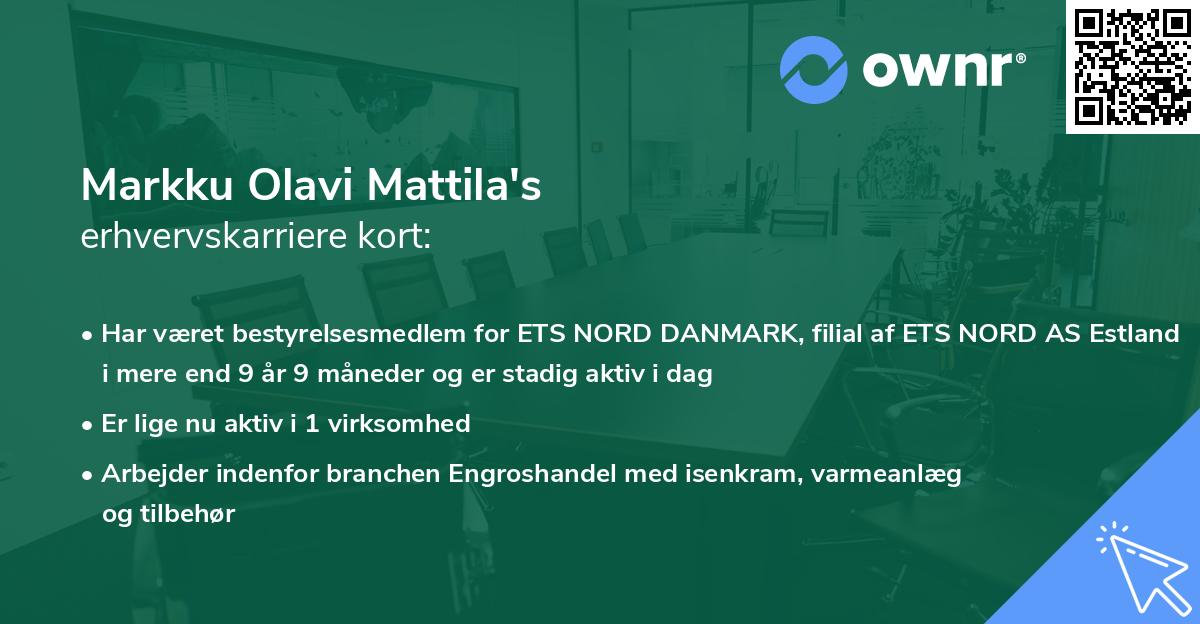 ownr®

Markku Olavi Mattila's
erhvervskarriere kort:

• Har været bestyrelsesmedlem for ETS NORD DANMARK, filial af ETS NORD AS Estland i mere end 9 år 9 måneder og er stadig aktiv i dag

• Er lige nu aktiv i 1 virksomhed

• Arbejder indenfor branchen Engroshandel med isenkram, varmeanlæg og tilbehør